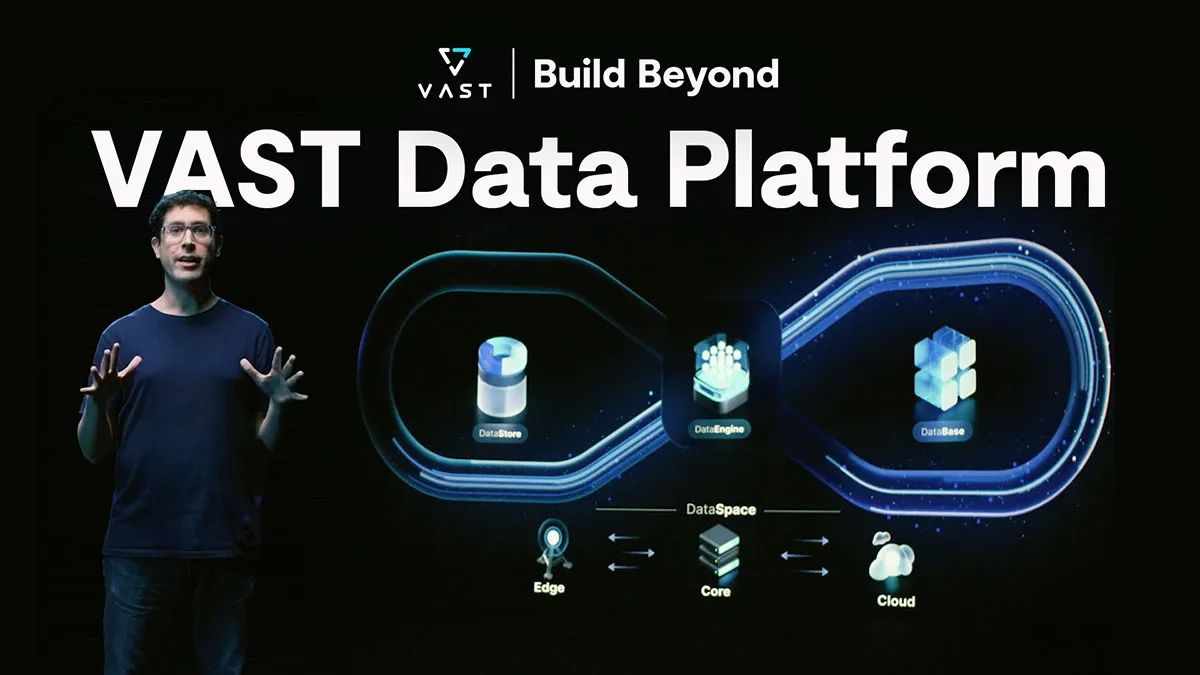 VAST | Build Beyond

VAST Data Platform

DataStore

DataEngine

DataBase

DataSpace

Edge

Core

Cloud